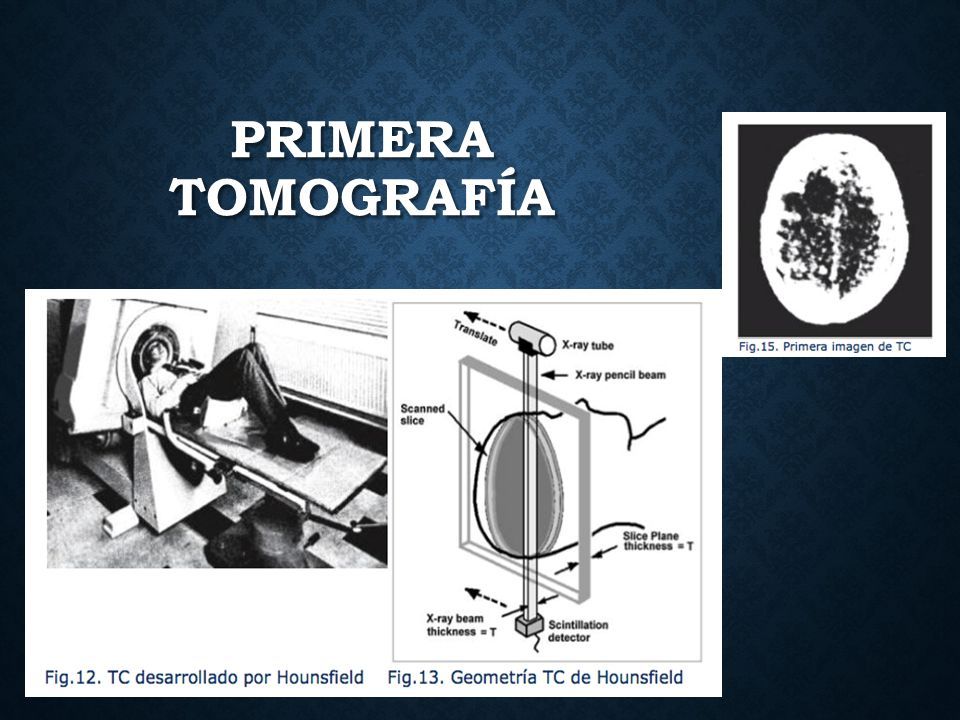 PRIMERA TOMOGRAFÍA

Fig.15. Primera imagen de TC

Translate
X-ray tube
X-ray pencil beam
Scanned slice
Slice Plane thickness = T
X-ray beam thickness = T
Scintillation detector

Fig.12. TC desarrollado por Hounsfield

Fig.13. Geometría TC de Hounsfield